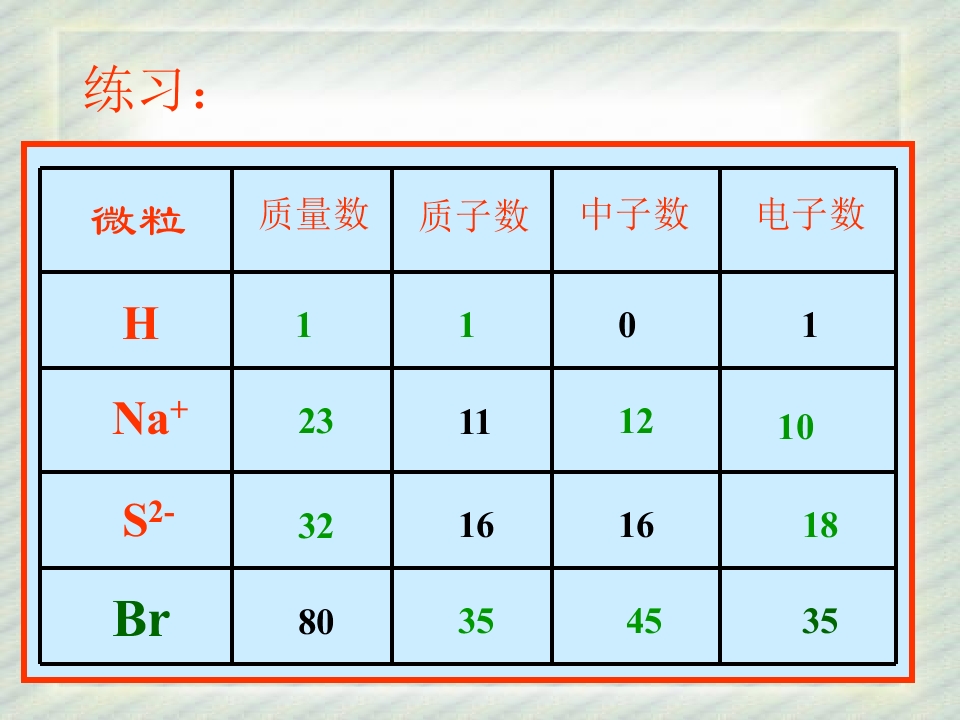 练习：

| 微粒 | 质量数 | 质子数 | 中子数 | 电子数 |
|---|---|---|---|---|
| H | 1 | 1 | 0 | 1 |
| $Na^+$ | 23 | 11 | 12 | 10 |
| $S^{2-}$ | 32 | 16 | 16 | 18 |
| Br | 80 | 35 | 45 | 35 |